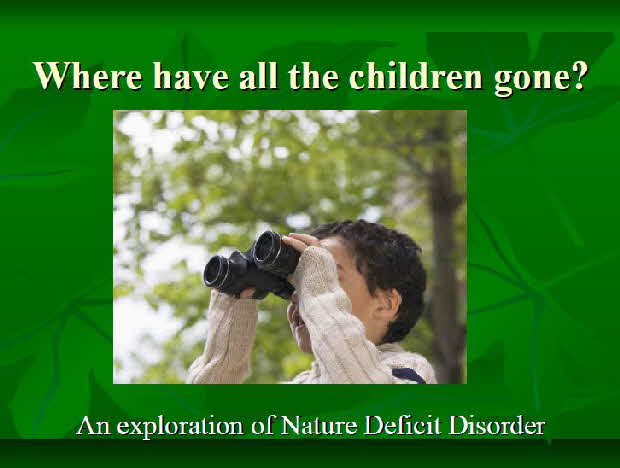 Where have all the children gone?

An exploration of Nature Deficit Disorder